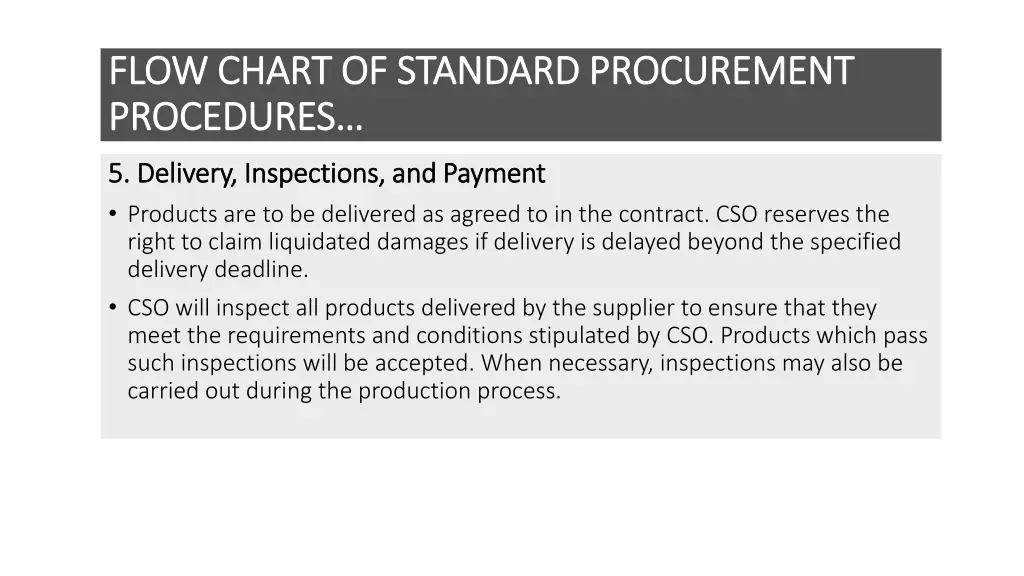 FLOW CHART OF STANDARD PROCUREMENT PROCEDURES…

5. Delivery, Inspections, and Payment

• Products are to be delivered as agreed to in the contract. CSO reserves the right to claim liquidated damages if delivery is delayed beyond the specified delivery deadline.

• CSO will inspect all products delivered by the supplier to ensure that they meet the requirements and conditions stipulated by CSO. Products which pass such inspections will be accepted. When necessary, inspections may also be carried out during the production process.